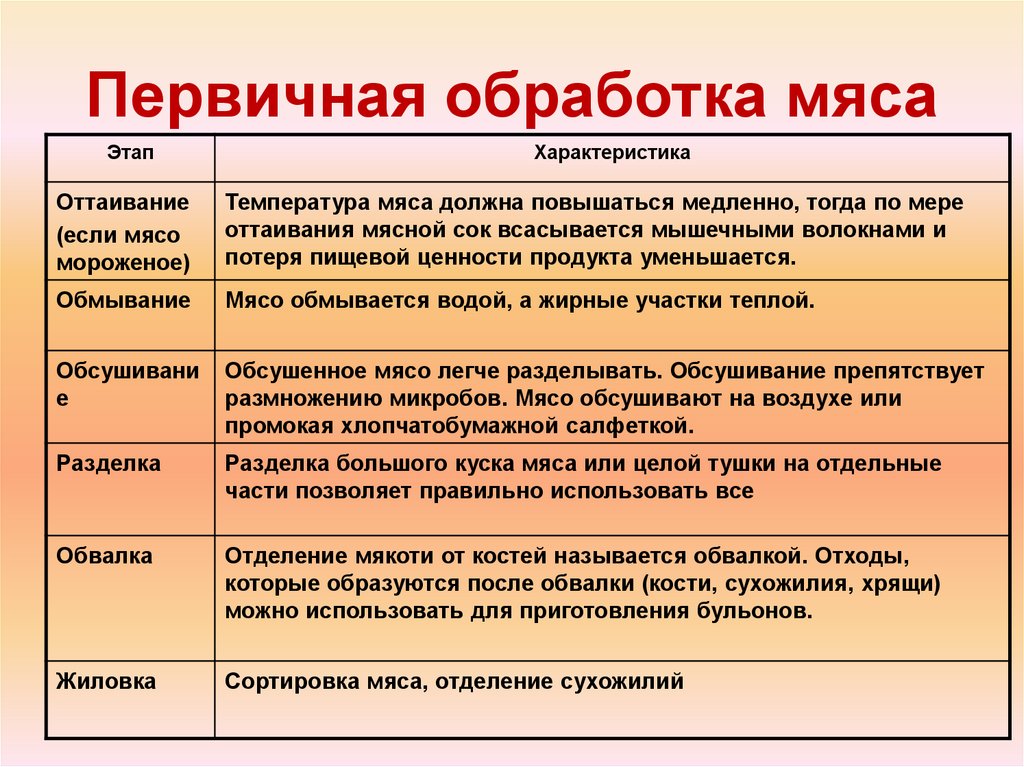 Первичная обработка мяса

| Этап | Характеристика |
|---|---|
| Оттаивание (если мясо мороженое) | Температура мяса должна повышаться медленно, тогда по мере оттаивания мясной сок всасывается мышечными волокнами и потеря пищевой ценности продукта уменьшается. |
| Обмывание | Мясо обмывается водой, а жирные участки теплой. |
| Обсушивание | Обсушенное мясо легче разделывать. Обсушивание препятствует размножению микробов. Мясо обсушивают на воздухе или промокая хлопчатобумажной салфеткой. |
| Разделка | Разделка большого куска мяса или целой тушки на отдельные части позволяет правильно использовать все |
| Обвалка | Отделение мякоти от костей называется обвалкой. Отходы, которые образуются после обвалки (кости, сухожилия, хрящи) можно использовать для приготовления бульонов. |
| Жиловка | Сортировка мяса, отделение сухожилий |